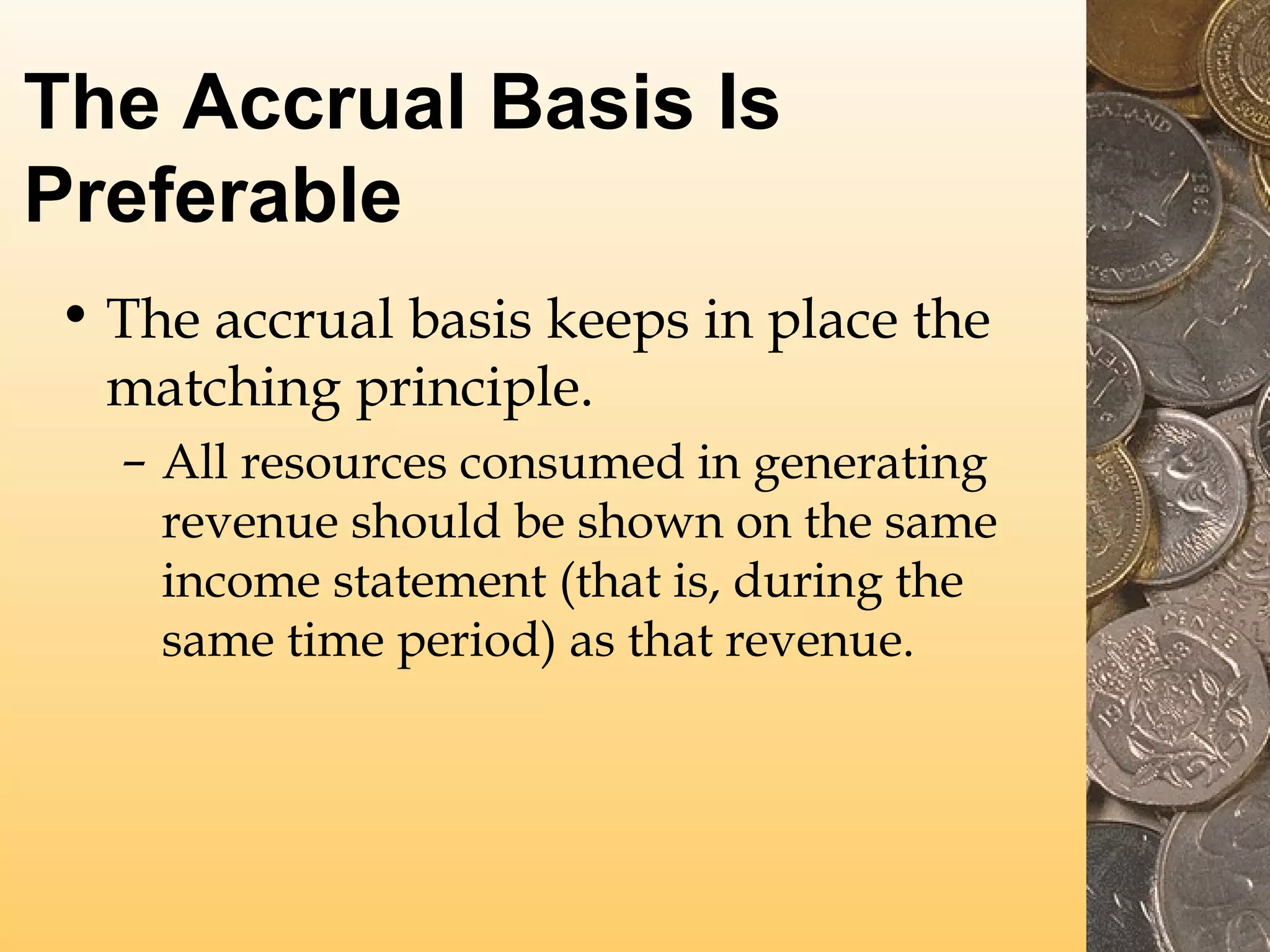 The Accrual Basis Is Preferable

• The accrual basis keeps in place the matching principle.
– All resources consumed in generating revenue should be shown on the same income statement (that is, during the same time period) as that revenue.